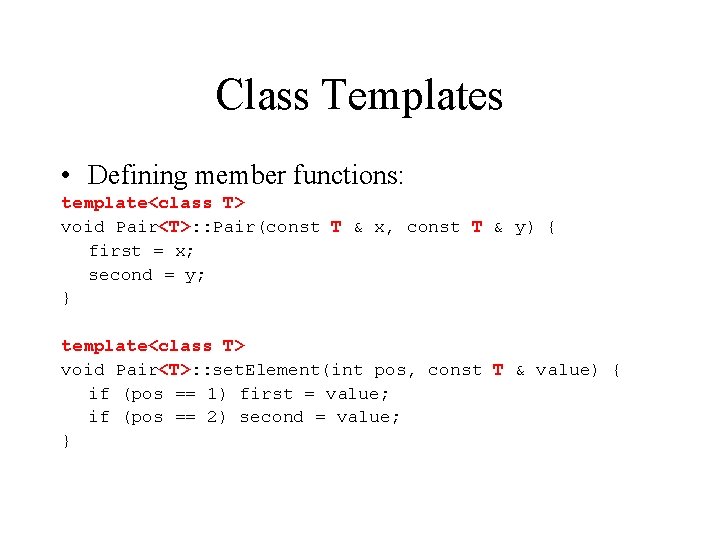 Class Templates

• Defining member functions:

template<class T>
void Pair<T>::Pair(const T & x, const T & y) {
  first = x;
  second = y;
}

template<class T>
void Pair<T>::setElement(int pos, const T & value) {
  if (pos == 1) first = value;
  if (pos == 2) second = value;
}